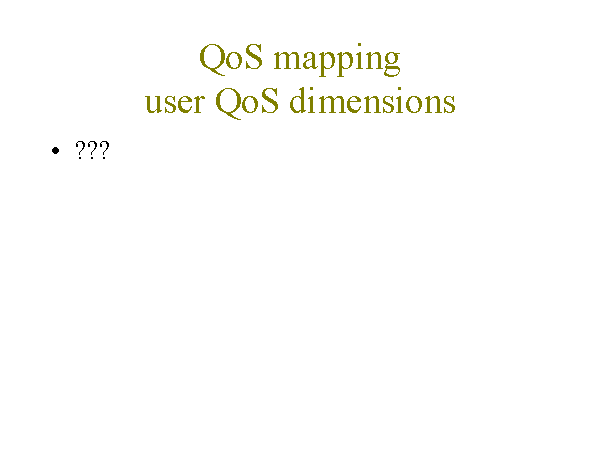 QoS mapping
user QoS dimensions

• ???